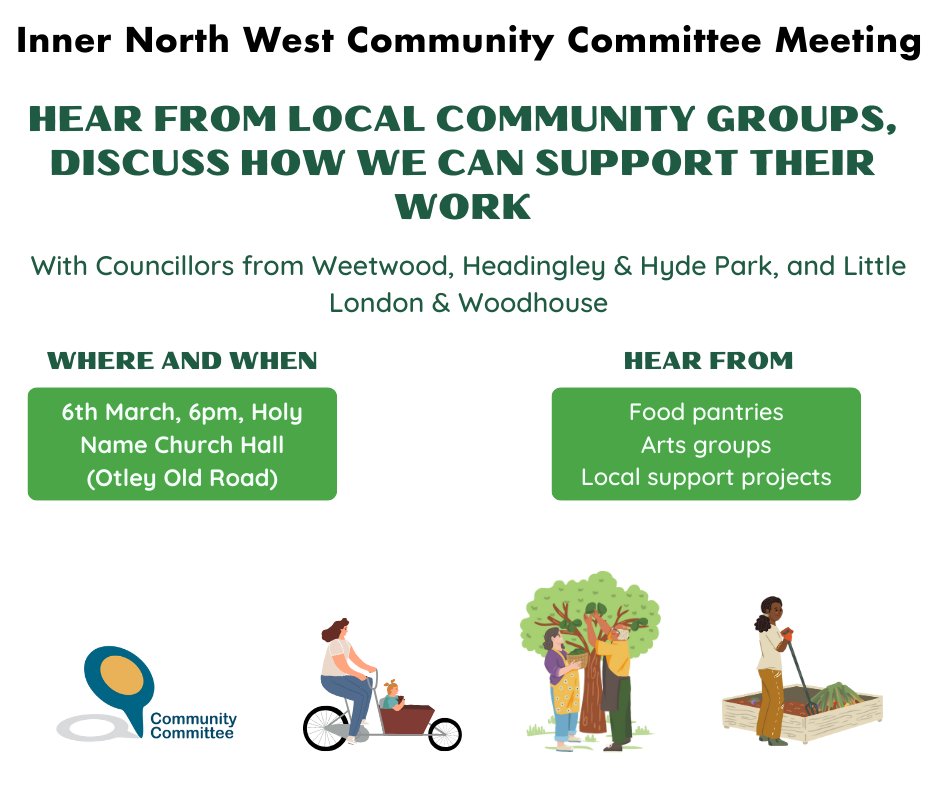 Inner North West Community Committee Meeting

HEAR FROM LOCAL COMMUNITY GROUPS, DISCUSS HOW WE CAN SUPPORT THEIR WORK

With Councillors from Weetwood, Headingley & Hyde Park, and Little London & Woodhouse

WHERE AND WHEN

6th March, 6pm, Holy Name Church Hall (Otley Old Road)

HEAR FROM

Food pantries
Arts groups
Local support projects

Community Committee